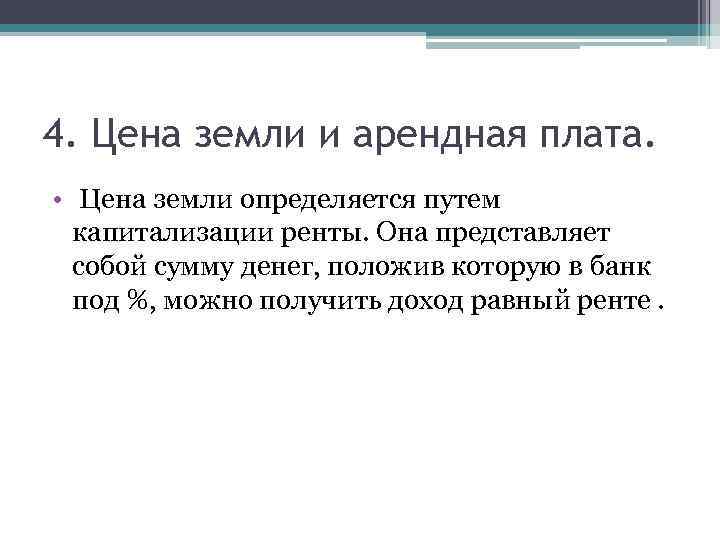 4. Цена земли и арендная плата.

• Цена земли определяется путем капитализации ренты. Она представляет собой сумму денег, положив которую в банк под %, можно получить доход равный ренте .